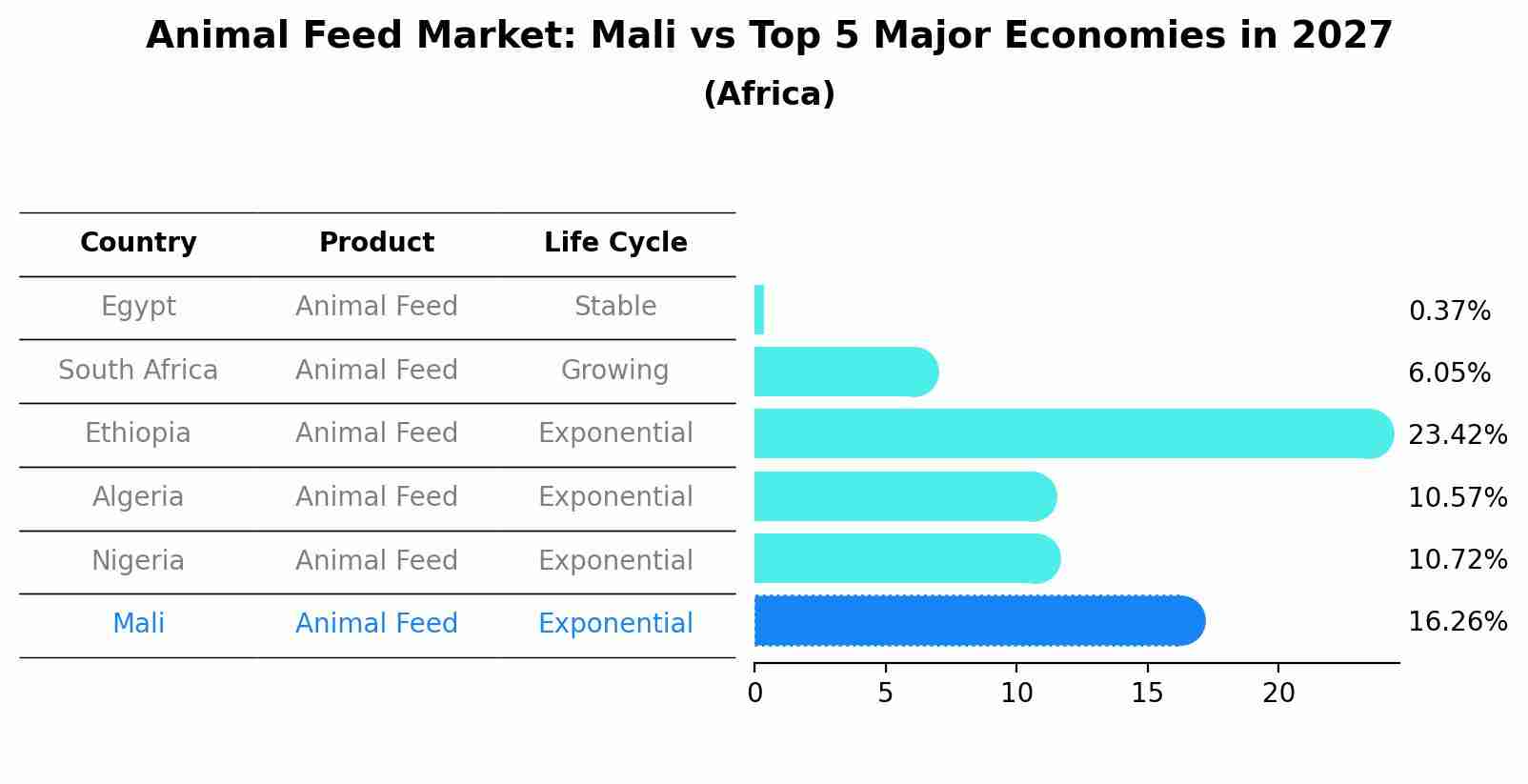 Animal Feed Market: Mali vs Top 5 Major Economies in 2027
(Africa)

| Country | Product | Life Cycle |
|---|---|---|
| Egypt | Animal Feed | Stable |
| South Africa | Animal Feed | Growing |
| Ethiopia | Animal Feed | Exponential |
| Algeria | Animal Feed | Exponential |
| Nigeria | Animal Feed | Exponential |
| Mali | Animal Feed | Exponential |

0.37%
6.05%
23.42%
10.57%
10.72%
16.26%

0 5 10 15 20